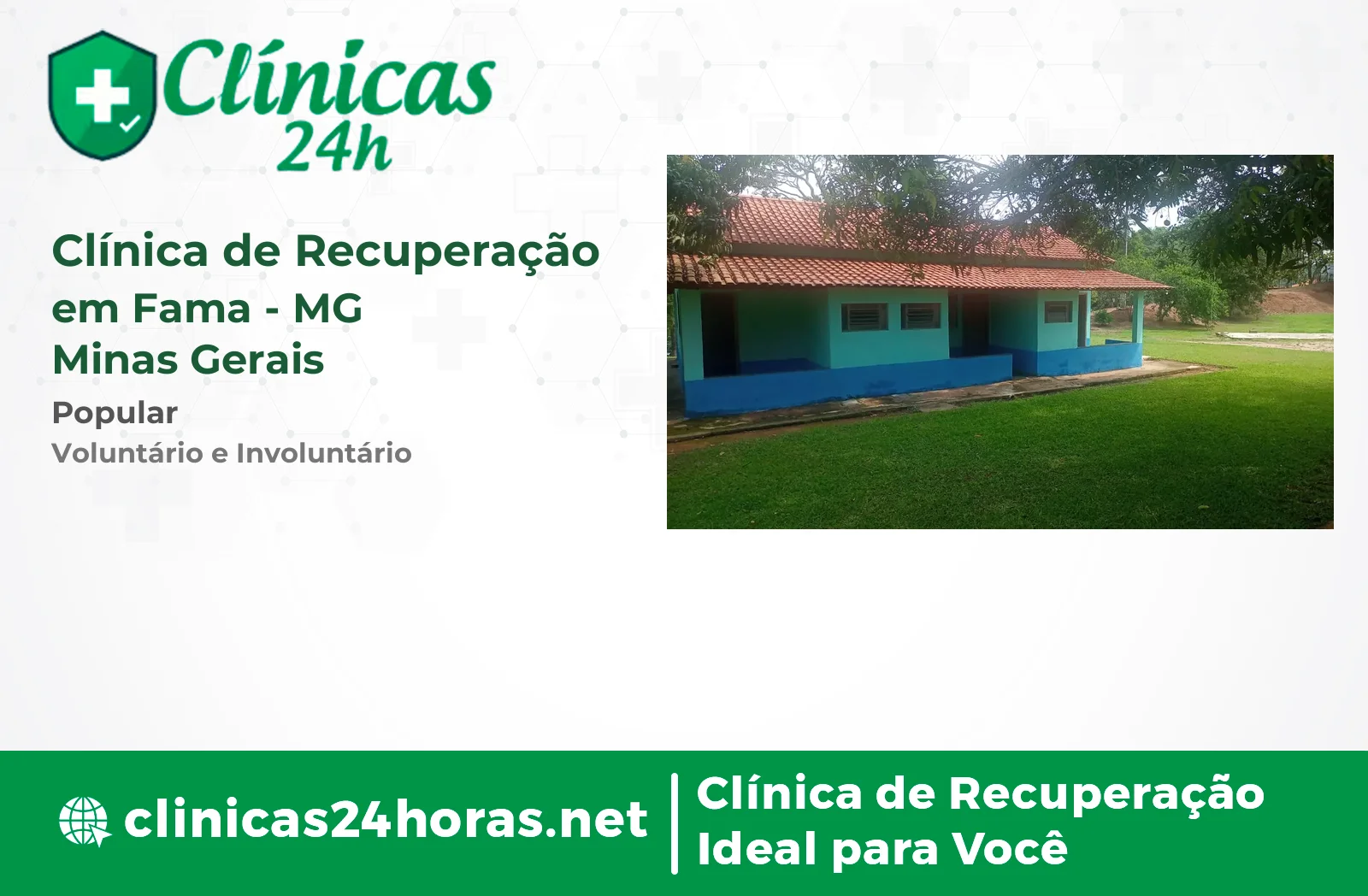 Clínicas 24h

Clínica de Recuperação em Fama - MG
Minas Gerais

Popular

Voluntário e Involuntário

clinicas24horas.net

Clínica de Recuperação Ideal para Você